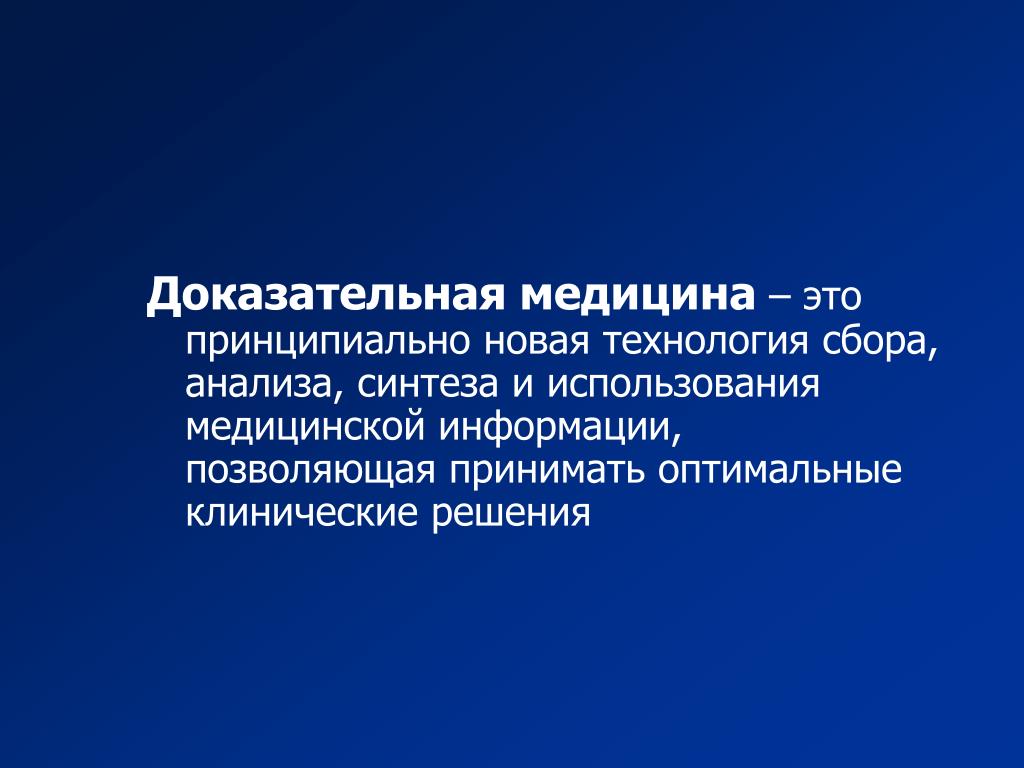 Доказательная медицина – это принципиально новая технология сбора, анализа, синтеза и использования медицинской информации, позволяющая принимать оптимальные клинические решения